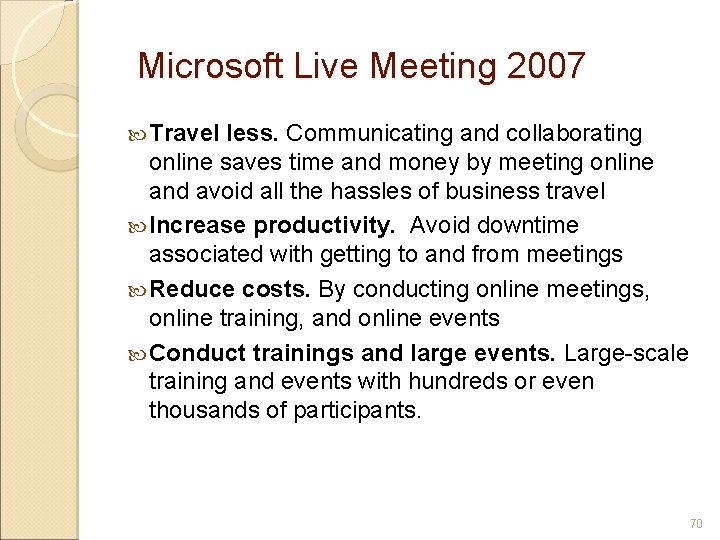 Microsoft Live Meeting 2007

Travel less. Communicating and collaborating online saves time and money by meeting online and avoid all the hassles of business travel

Increase productivity. Avoid downtime associated with getting to and from meetings

Reduce costs. By conducting online meetings, online training, and online events

Conduct trainings and large events. Large-scale training and events with hundreds or even thousands of participants.

70